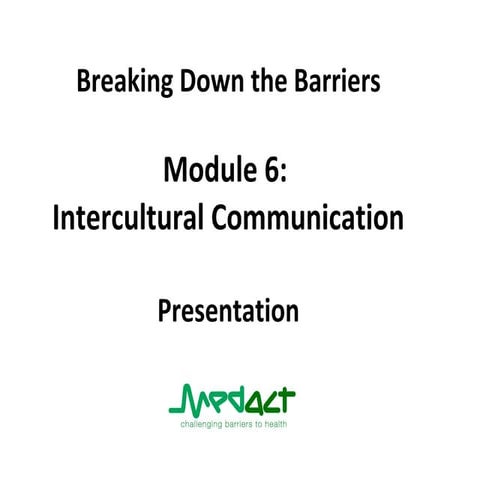 Breaking Down the Barriers

Module 6:
Intercultural Communication

Presentation

Medact
challenging barriers to health